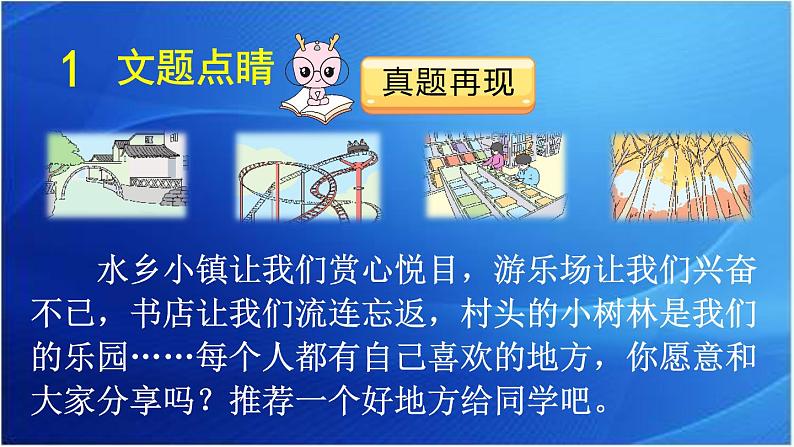 1 文题点睛

真题再现

水乡小镇让我们赏心悦目，游乐场让我们兴奋不已，书店让我们流连忘返，村头的小树林是我们的乐园……每个人都有自己喜欢的地方，你愿意和大家分享吗？推荐一个好地方给同学吧。